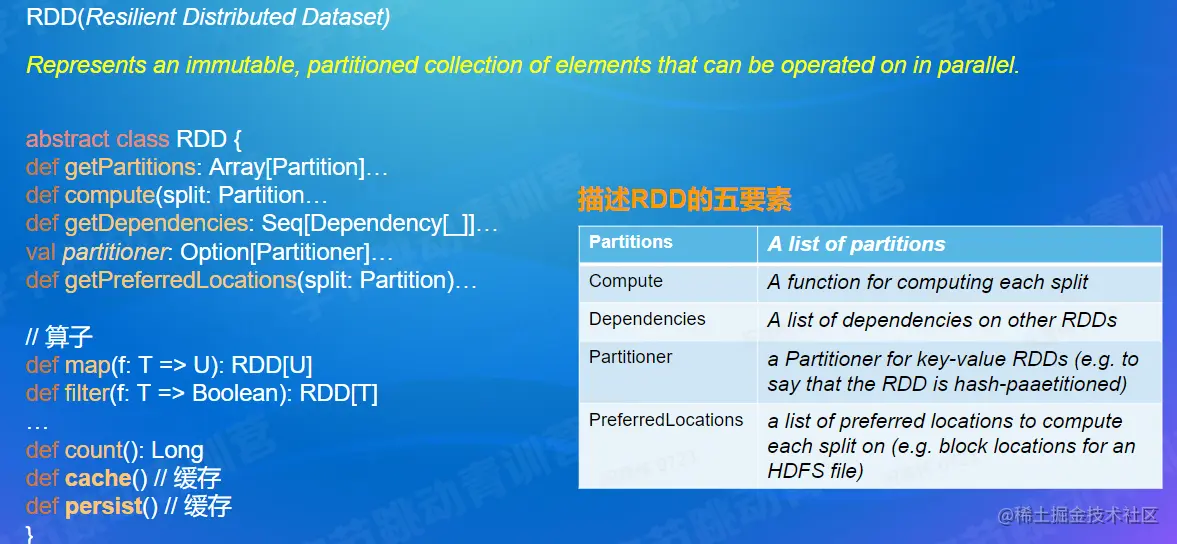 RDD(Resilient Distributed Dataset)

Represents an immutable, partitioned collection of elements that can be operated on in parallel.

abstract class RDD {
def getPartitions: Array[Partition]…
def compute(split: Partition…
def getDependencies: Seq[Dependency[_]]…
val partitioner: Option[Partitioner]…
def getPreferredLocations(split: Partition)…

// 算子
def map(f: T => U): RDD[U]
def filter(f: T => Boolean): RDD[T]
…
def count(): Long
def cache() // 缓存
def persist() // 缓存
}

描述RDD的五要素

| Partitions | A list of partitions |
|---|---|
| Compute | A function for computing each split |
| Dependencies | A list of dependencies on other RDDs |
| Partitioner | a Partitioner for key-value RDDs (e.g. to say that the RDD is hash-paaetitioned) |
| PreferredLocations | a list of preferred locations to compute each split on (e.g. block locations for an HDFS file) |

@稀土掘金技术社区